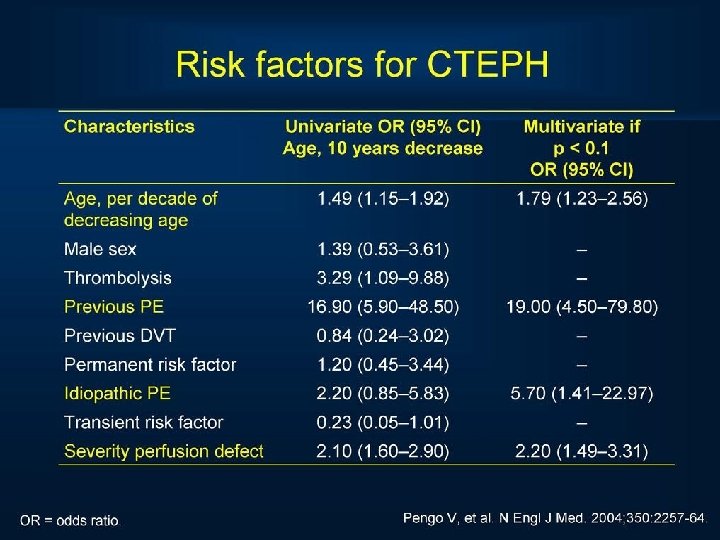 Risk factors for CTEPH

| Characteristics | Univariate OR (95% CI) Age, 10 years decrease | Multivariate if p < 0.1 OR (95% CI) |
|---|---|---|
| Age, per decade of decreasing age | 1.49 (1.15–1.92) | 1.79 (1.23–2.56) |
| Male sex | 1.39 (0.53–3.61) | – |
| Thrombolysis | 3.29 (1.09–9.88) | – |
| Previous PE | 16.90 (5.90–48.50) | 19.00 (4.50–79.80) |
| Previous DVT | 0.84 (0.24–3.02) | – |
| Permanent risk factor | 1.20 (0.45–3.44) | – |
| Idiopathic PE | 2.20 (0.85–5.83) | 5.70 (1.41–22.97) |
| Transient risk factor | 0.23 (0.05–1.01) | – |
| Severity perfusion defect | 2.10 (1.60–2.90) | 2.20 (1.49–3.31) |

OR = odds ratio.

Pengo V, et al. N Engl J Med. 2004;350:2257-64.